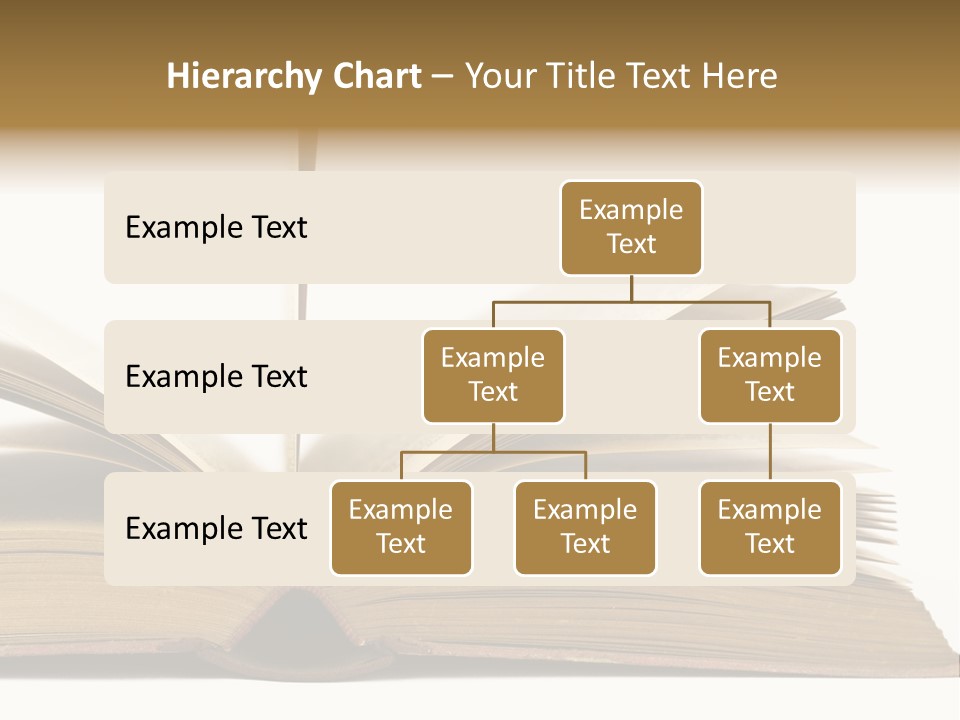 Hierarchy Chart – Your Title Text Here

Example Text

Example Text

Example Text

Example Text

Example Text

Example Text

Example Text

Example Text

Example Text